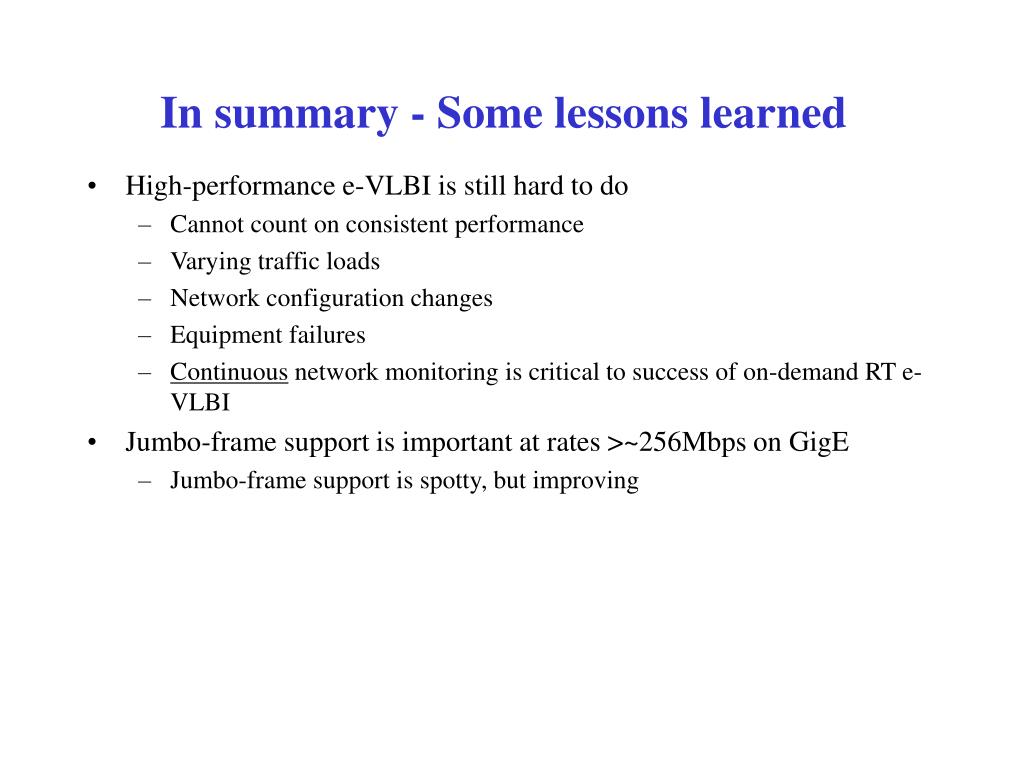 In summary - Some lessons learned

• High-performance e-VLBI is still hard to do
  – Cannot count on consistent performance
  – Varying traffic loads
  – Network configuration changes
  – Equipment failures
  – Continuous network monitoring is critical to success of on-demand RT e-VLBI
• Jumbo-frame support is important at rates >~256Mbps on GigE
  – Jumbo-frame support is spotty, but improving